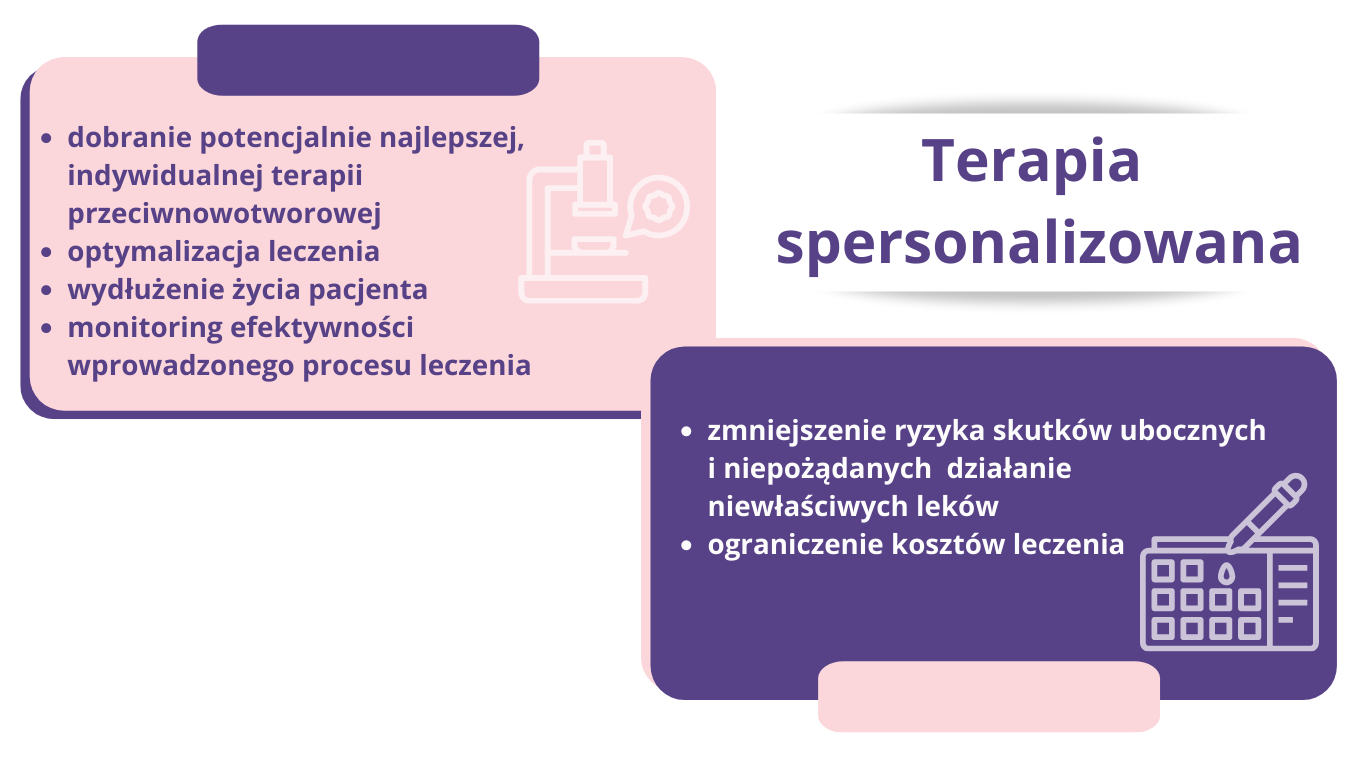 - dobranie potencjalnie najlepszej, indywidualnej terapii przeciwnowotworowej
- optymalizacja leczenia
- wydłużenie życia pacjenta
- monitoring efektywności wprowadzonego procesu leczenia

Terapia spersonalizowana

- zmniejszenie ryzyka skutków ubocznych i niepożądanych działanie niewłaściwych leków
- ograniczenie kosztów leczenia